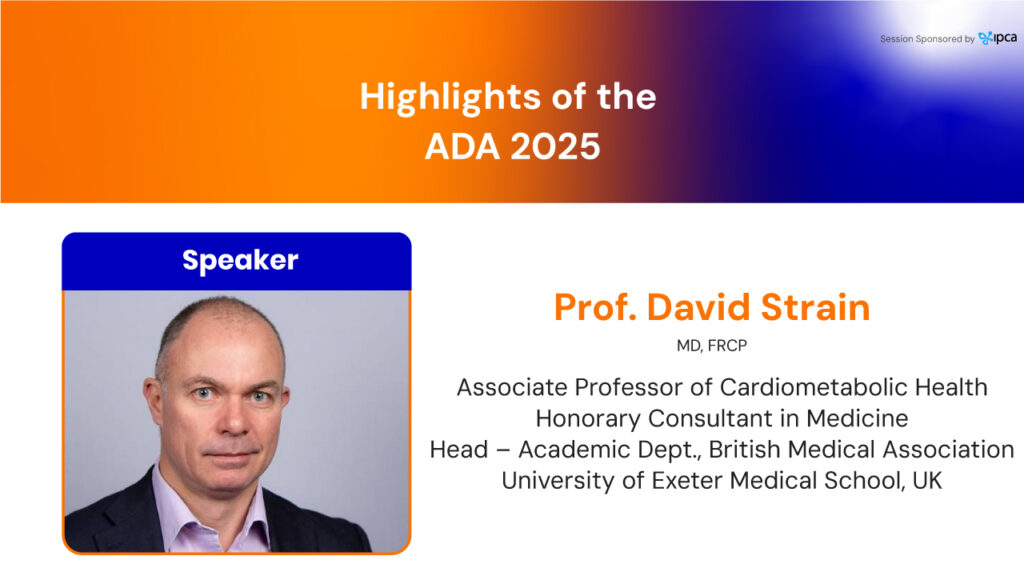 Session Sponsored by ipca

Highlights of the ADA 2025

Speaker

Prof. David Strain

MD, FRCP

Associate Professor of Cardiometabolic Health
Honorary Consultant in Medicine
Head – Academic Dept., British Medical Association
University of Exeter Medical School, UK